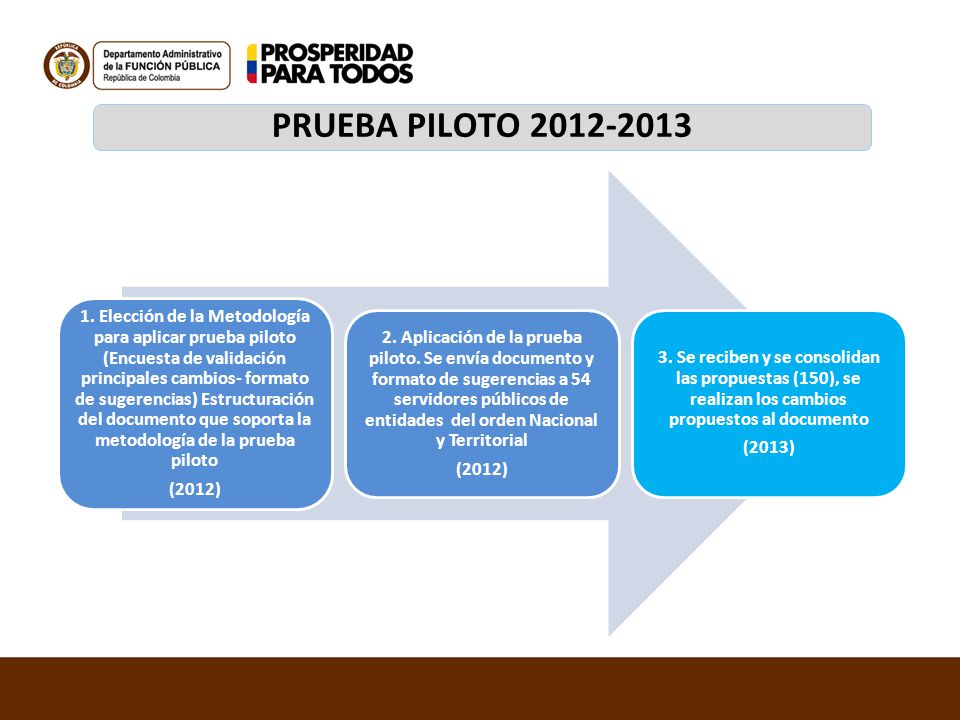 REPÚBLICA DE COLOMBIA

Departamento Administrativo de la FUNCIÓN PÚBLICA República de Colombia

PROSPERIDAD PARA TODOS

PRUEBA PILOTO 2012-2013

1. Elección de la Metodología para aplicar prueba piloto (Encuesta de validación principales cambios- formato de sugerencias) Estructuración del documento que soporta la metodología de la prueba piloto

(2012)

2. Aplicación de la prueba piloto. Se envía documento y formato de sugerencias a 54 servidores públicos de entidades del orden Nacional y Territorial

(2012)

3. Se reciben y se consolidan las propuestas (150), se realizan los cambios propuestos al documento

(2013)